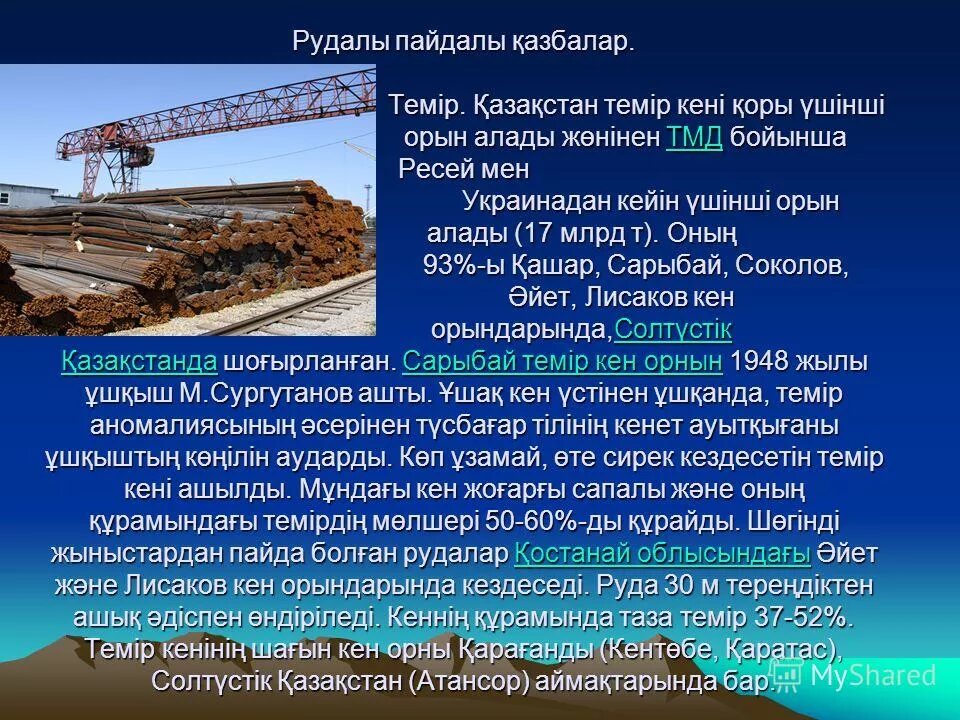 Рудалы пайдалы қазбалар.

Темір. Қазақстан темір кені қоры үшінші орын алады жөнінен ТМД бойынша Ресей мен Украинадан кейін үшінші орын алады (17 млрд т). Оның 93%-ы Қашар, Сарыбай, Соколов, Әйет, Лисаков кен орындарында,Солтүстік Қазақстанда шоғырланған. Сарыбай темір кен орнын 1948 жылы ұшқыш М.Сургутанов ашты. Ұшақ кен үстінен ұшқанда, темір аномалиясының әсерінен түсбағар тілінің кенет ауытқығаны ұшқыштың көңілін аударды. Көп ұзамай, өте сирек кездесетін темір кені ашылды. Мұндағы кен жоғарғы сапалы және оның құрамындағы темірдің мөлшері 50-60%-ды құрайды. Шөгінді жыныстардан пайда болған рудалар Қостанай облысындағы Әйет және Лисаков кен орындарында кездеседі. Руда 30 м тереңдіктен ашық әдіспен өндіріледі. Кеннің құрамында таза темір 37-52%. Темір кенінің шағын кен орны Қарағанды (Кентөбе, Қаратас), Солтүстік Қазақстан (Атансор) аймақтарында бар.

MyShared